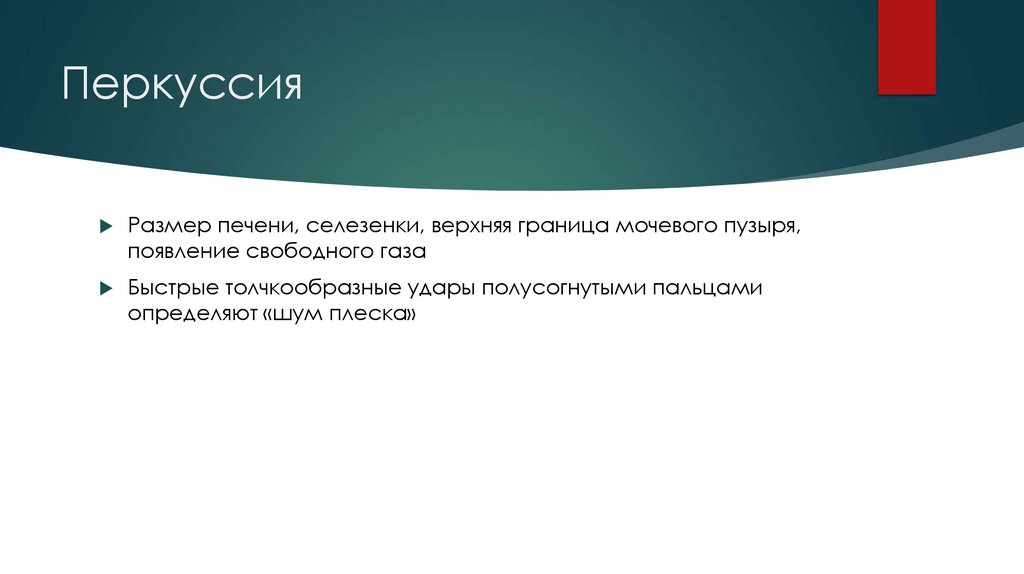 Перкуссия

Размер печени, селезенки, верхняя граница мочевого пузыря, появление свободного газа

Быстрые толчкообразные удары полусогнутыми пальцами определяют «шум плеска»